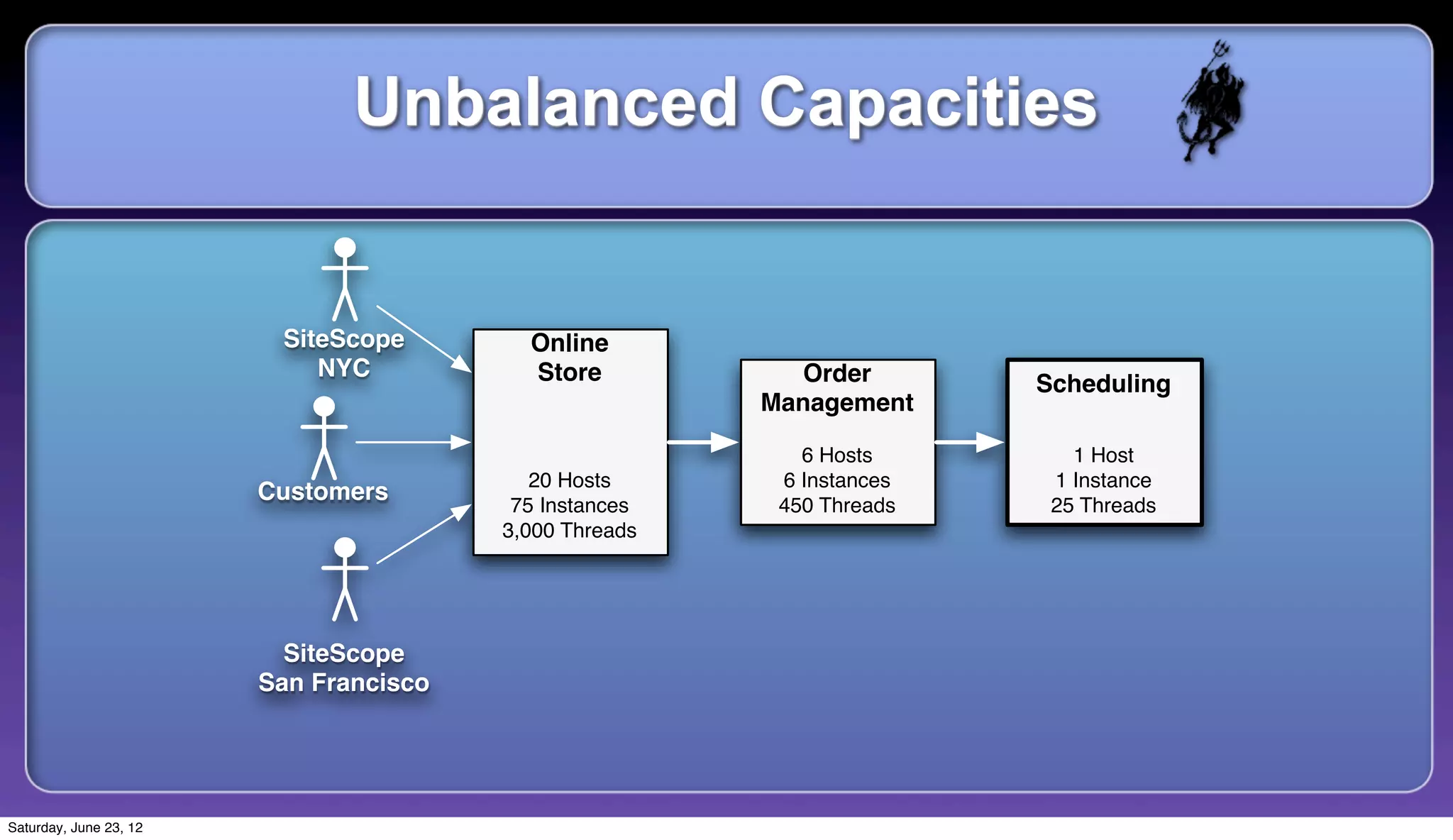 Unbalanced Capacities

SiteScope NYC

Customers

SiteScope San Francisco

Online Store

20 Hosts
75 Instances
3,000 Threads

Order Management

6 Hosts
6 Instances
450 Threads

Scheduling

1 Host
1 Instance
25 Threads

Saturday, June 23, 12